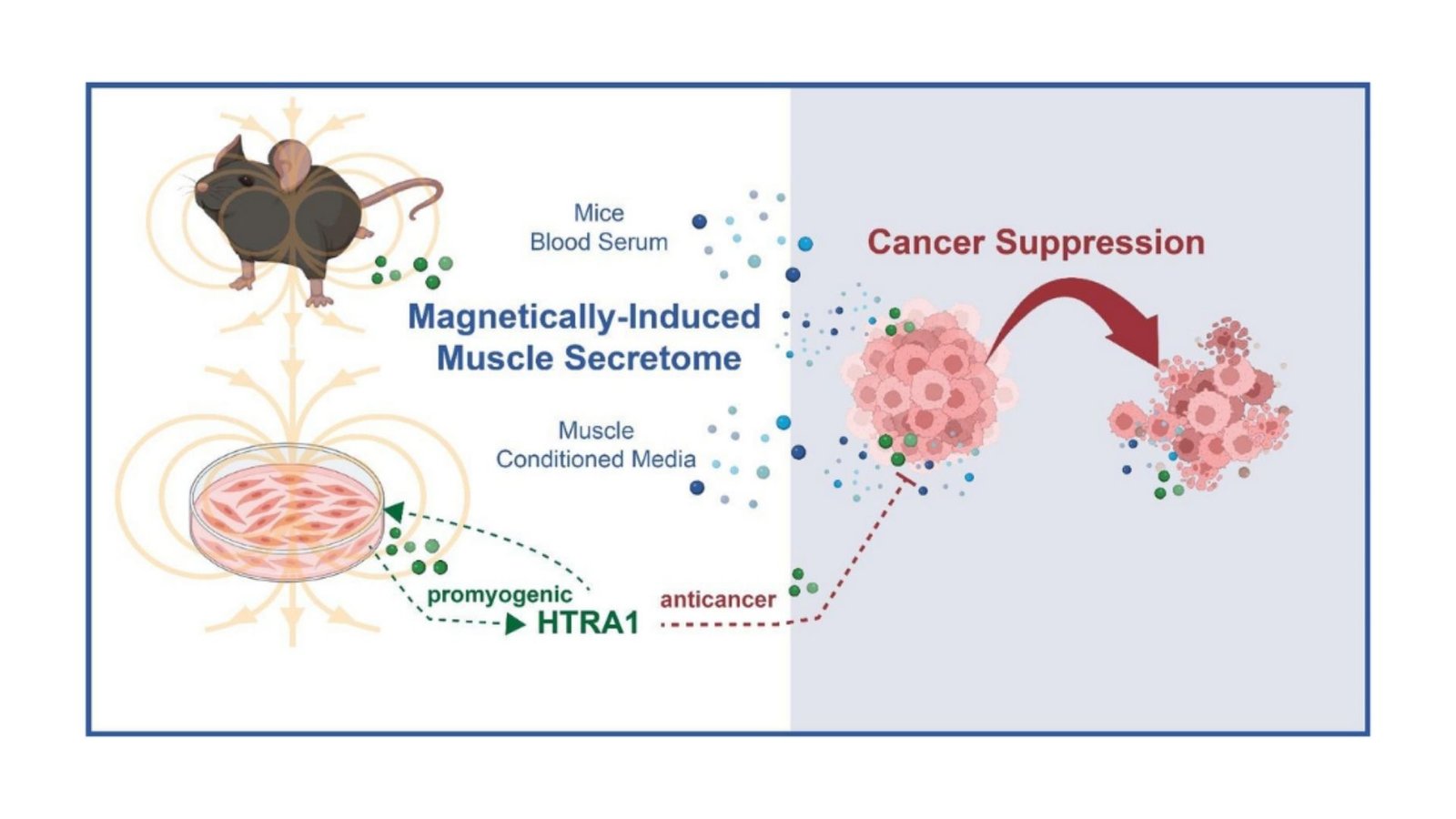 Mice
Blood Serum

Cancer Suppression

Magnetically-Induced
Muscle Secretome

Muscle
Conditioned Media

promyogenic

HTRA1

anticancer